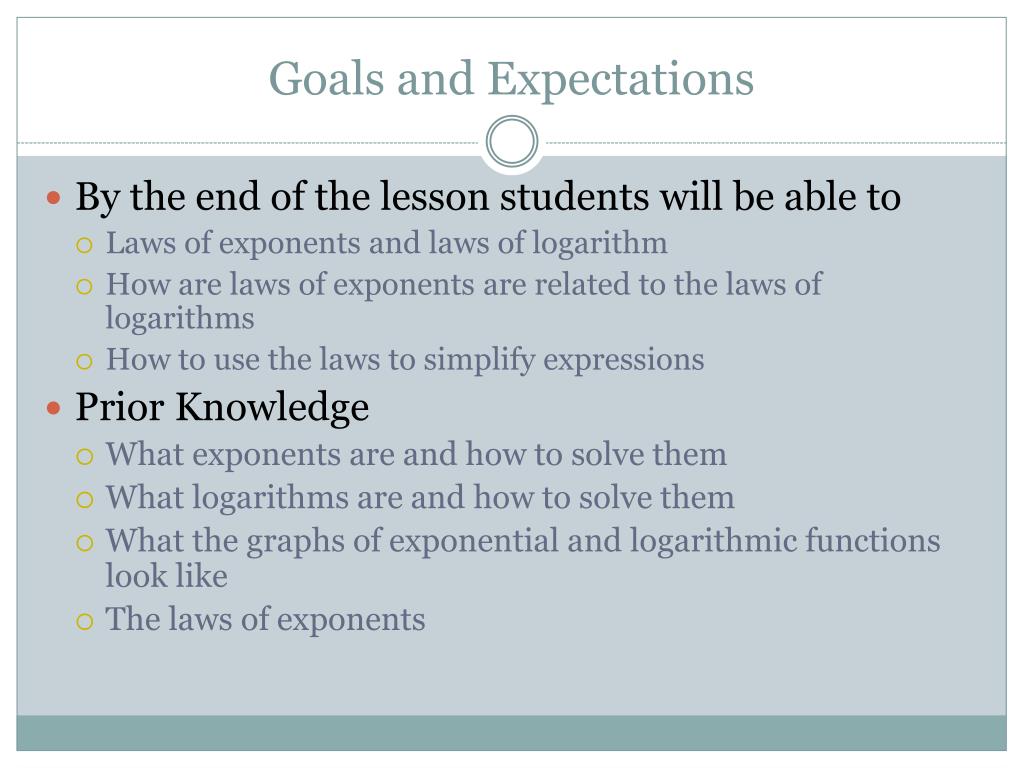 Goals and Expectations

By the end of the lesson students will be able to
Laws of exponents and laws of logarithm
How are laws of exponents are related to the laws of logarithms
How to use the laws to simplify expressions

Prior Knowledge
What exponents are and how to solve them
What logarithms are and how to solve them
What the graphs of exponential and logarithmic functions look like
The laws of exponents